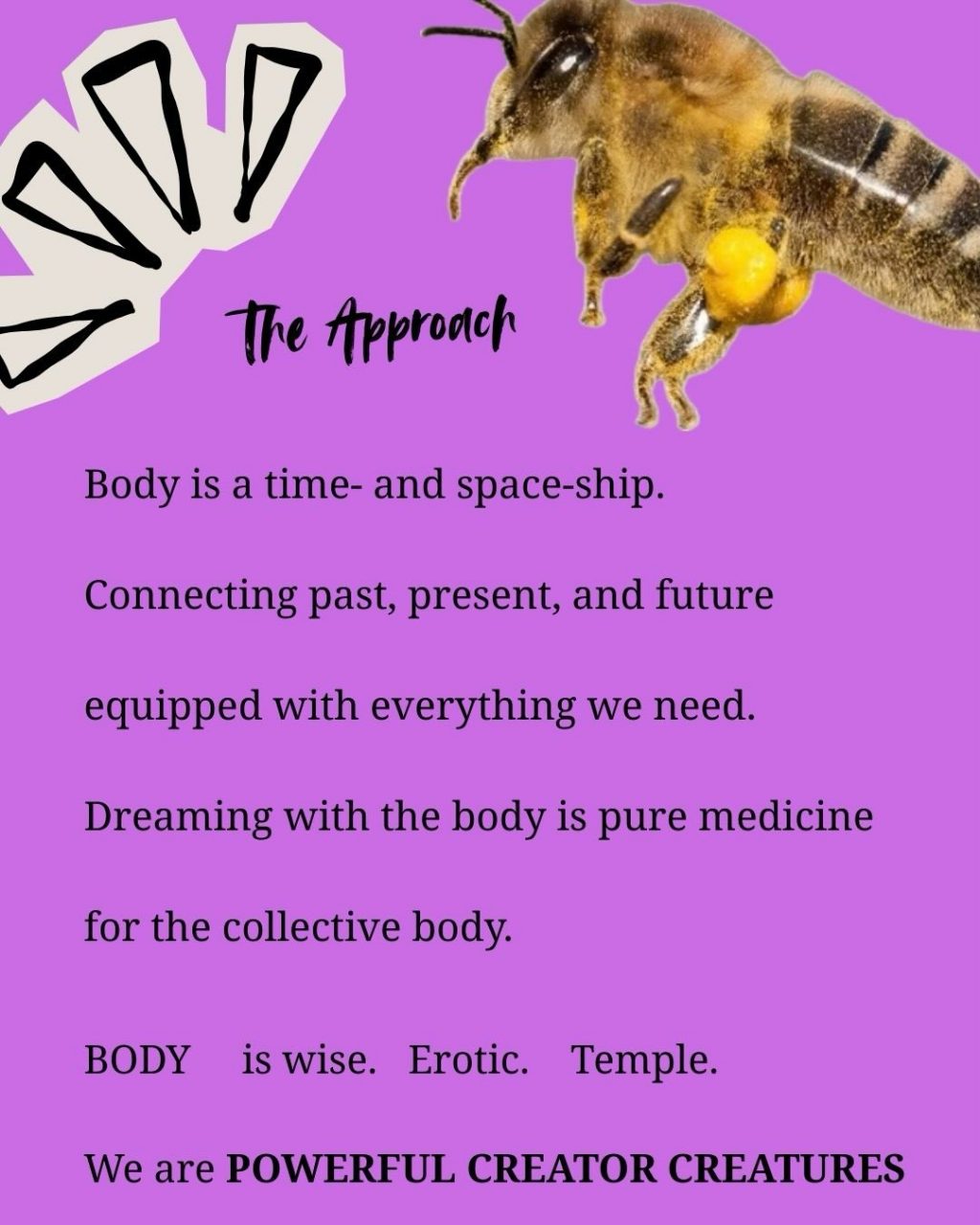 The Approach

Body is a time- and space-ship.

Connecting past, present, and future

equipped with everything we need.

Dreaming with the body is pure medicine

for the collective body.

BODY is wise. Erotic. Temple.

We are POWERFUL CREATOR CREATURES